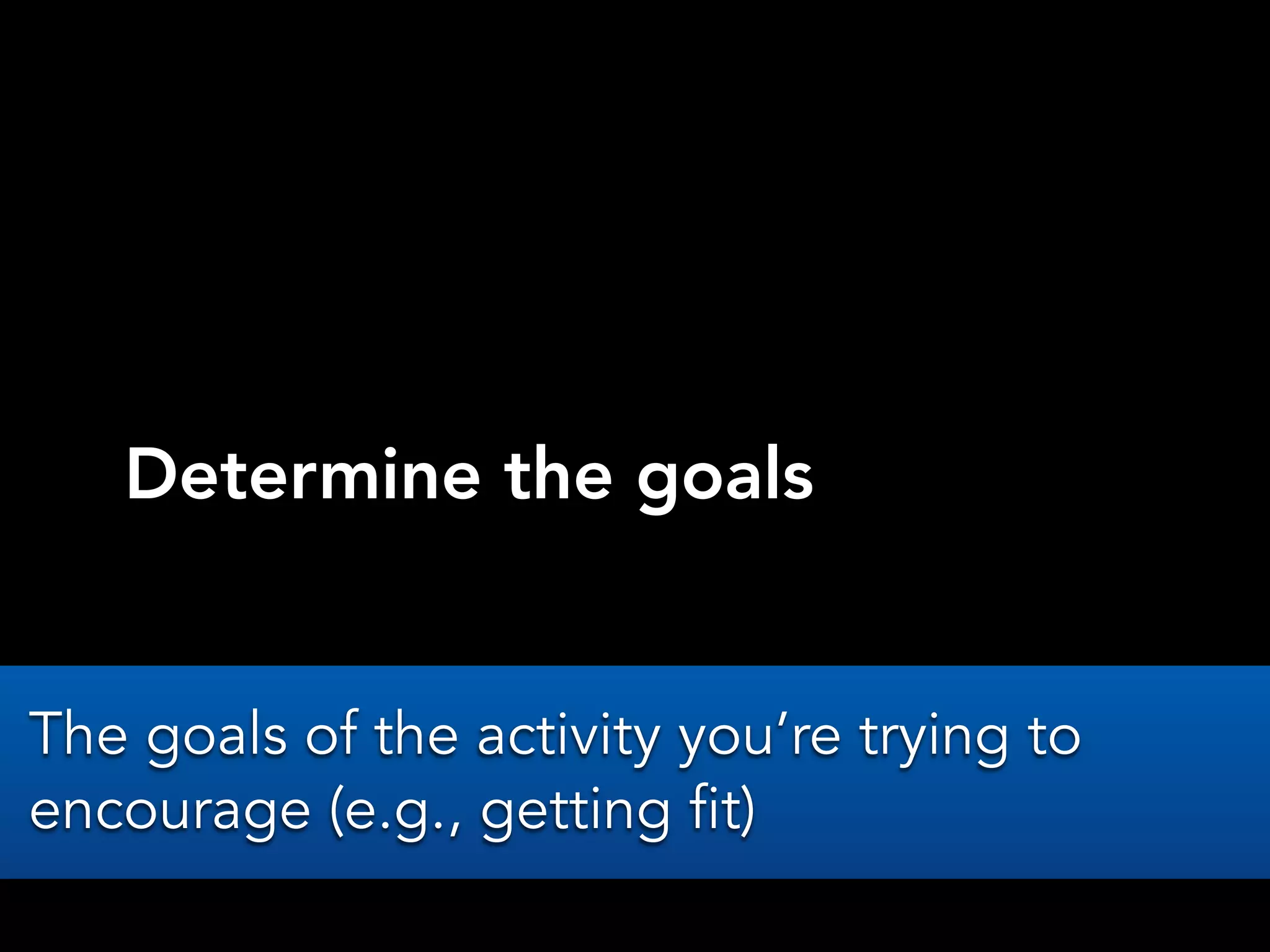 Determine the goals

The goals of the activity you’re trying to encourage (e.g., getting fit)